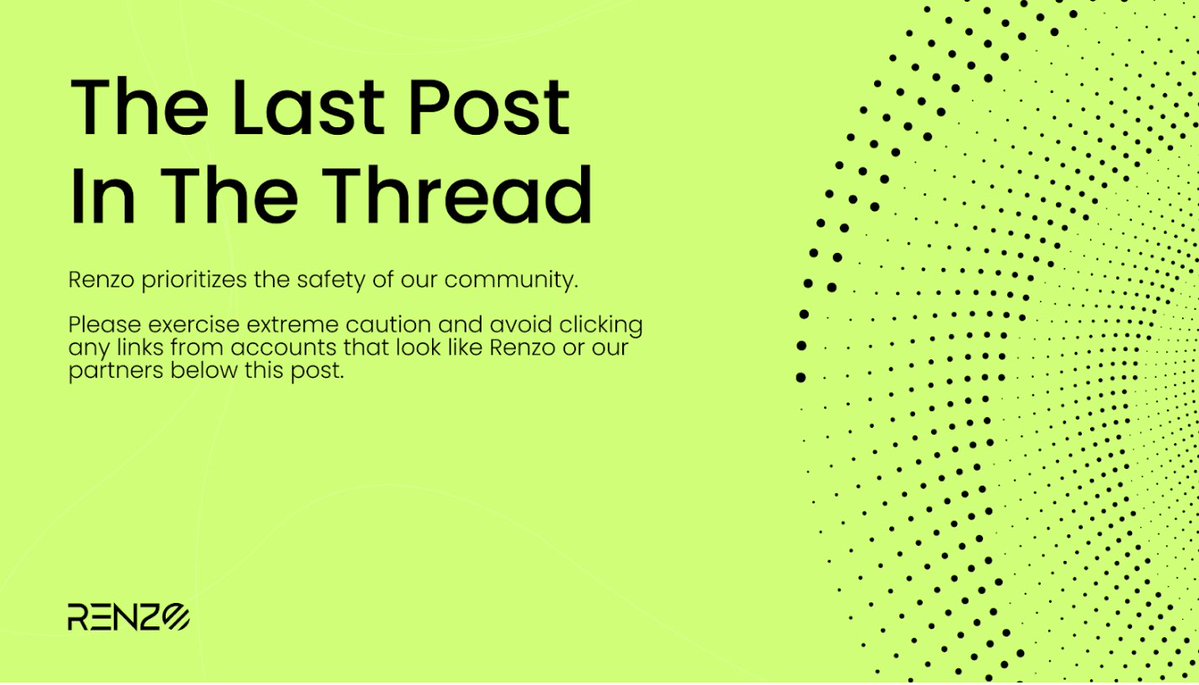 The Last Post In The Thread

Renzo prioritizes the safety of our community.

Please exercise extreme caution and avoid clicking any links from accounts that look like Renzo or our partners below this post.

RENZO